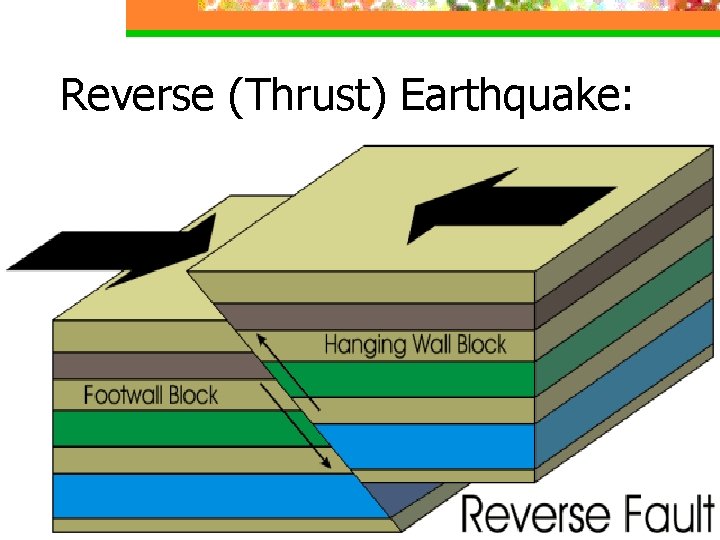 Reverse (Thrust) Earthquake:

Hanging Wall Block

Footwall Block

Reverse Fault